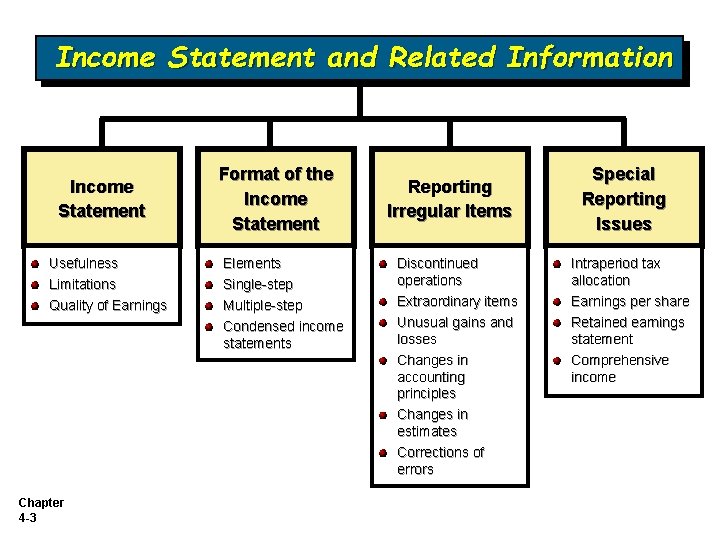 Income Statement and Related Information

Income Statement

- Usefulness
- Limitations
- Quality of Earnings

Format of the Income Statement

- Elements
- Single-step
- Multiple-step
- Condensed income statements

Reporting Irregular Items

- Discontinued operations
- Extraordinary items
- Unusual gains and losses
- Changes in accounting principles
- Changes in estimates
- Corrections of errors

Special Reporting Issues

- Intraperiod tax allocation
- Earnings per share
- Retained earnings statement
- Comprehensive income

Chapter 4-3